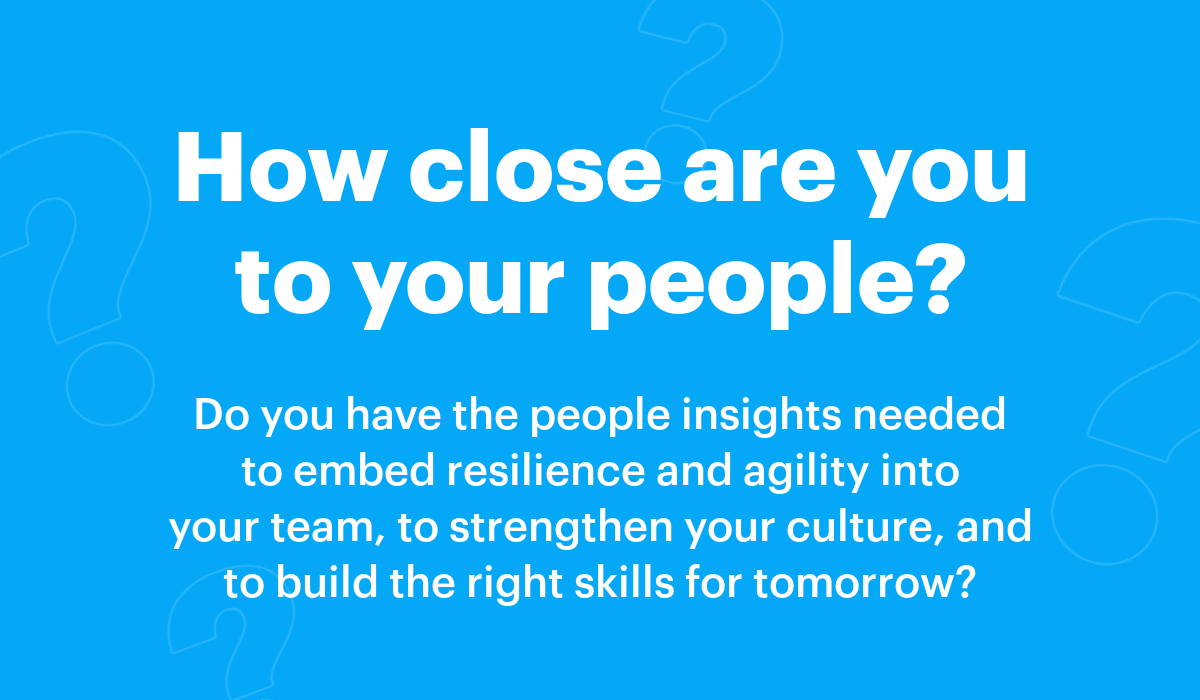 How close are you to your people?

Do you have the people insights needed to embed resilience and agility into your team, to strengthen your culture, and to build the right skills for tomorrow?